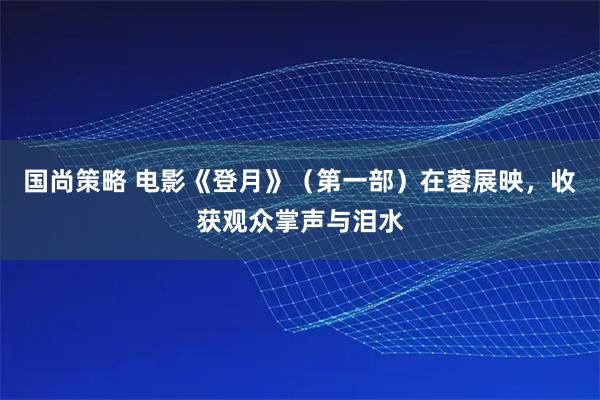 国尚策略 电影《登月》（第一部）在蓉展映，收获观众掌声与泪水